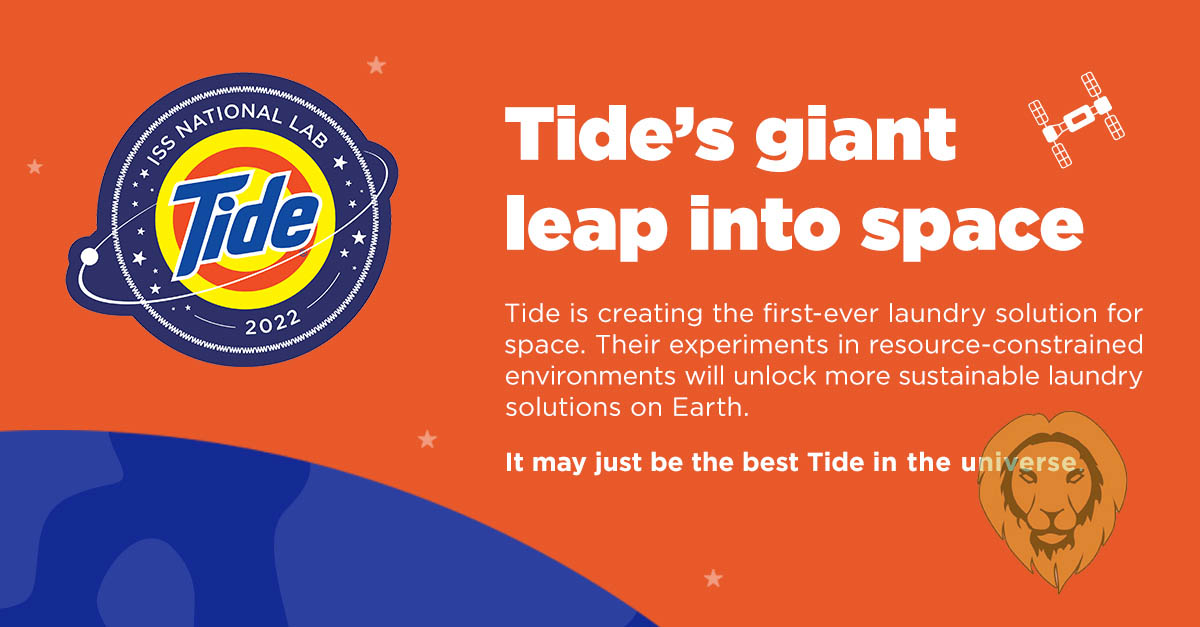 ISS NATIONAL LAB
Tide
2022

Tide's giant leap into space

Tide is creating the first-ever laundry solution for space. Their experiments in resource-constrained environments will unlock more sustainable laundry solutions on Earth.

It may just be the best Tide in the universe.